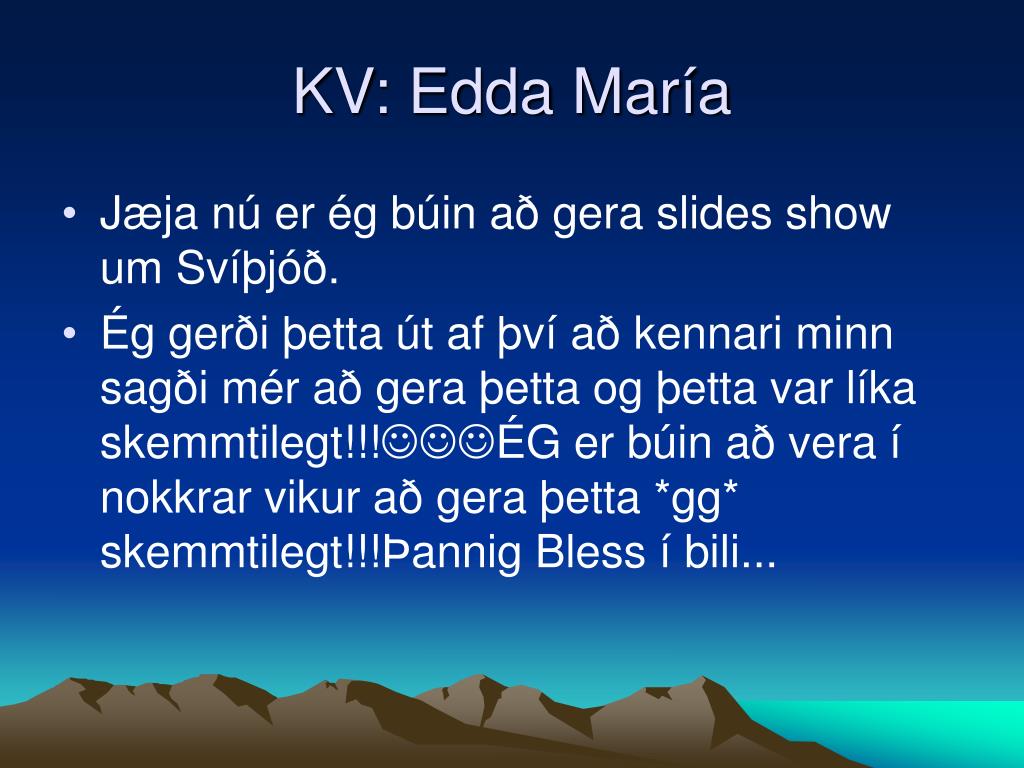 KV: Edda María

• Jæja nú er ég búin að gera slides show um Svíþjóð.
• Ég gerði þetta út af því að kennari minn sagði mér að gera þetta og þetta var líka skemmtilegt!!!☺☺☺ÉG er búin að vera í nokkrar vikur að gera þetta *gg* skemmtilegt!!!Þannig Bless í bili...